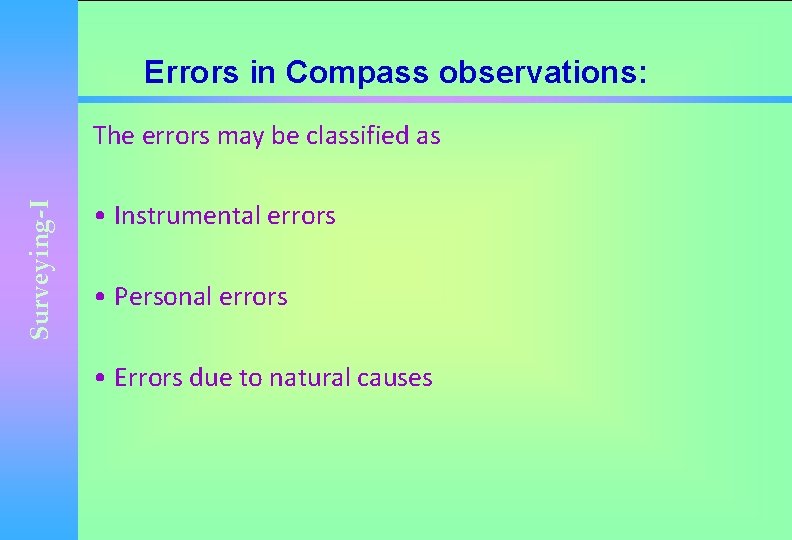 Surveying-I

Errors in Compass observations:

The errors may be classified as

• Instrumental errors

• Personal errors

• Errors due to natural causes